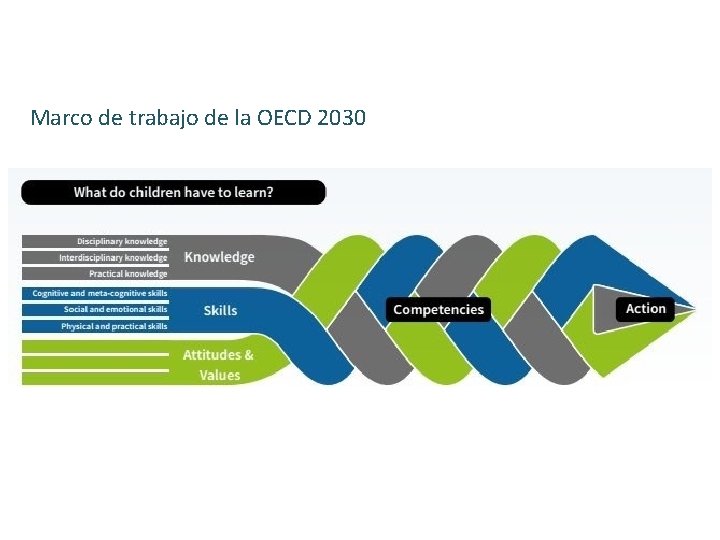 Marco de trabajo de la OECD 2030

What do children have to learn?

Disciplinary knowledge
Interdisciplinary knowledge
Practical knowledge
Knowledge

Cognitive and meta-cognitive skills
Social and emotional skills
Physical and practical skills
Skills

Attitudes & Values

Competencies

Action